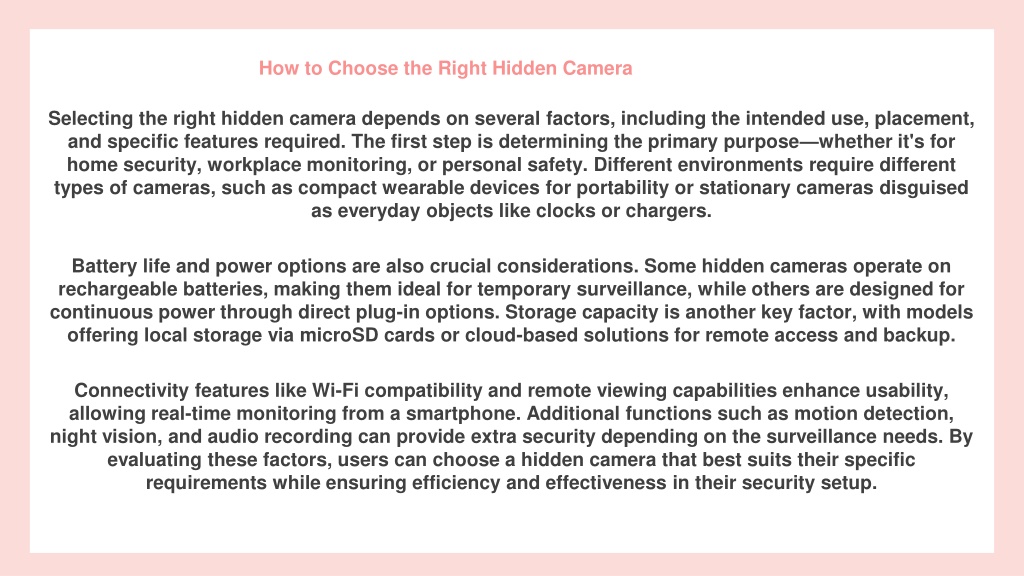 How to Choose the Right Hidden Camera

Selecting the right hidden camera depends on several factors, including the intended use, placement, and specific features required. The first step is determining the primary purpose—whether it's for home security, workplace monitoring, or personal safety. Different environments require different types of cameras, such as compact wearable devices for portability or stationary cameras disguised as everyday objects like clocks or chargers.

Battery life and power options are also crucial considerations. Some hidden cameras operate on rechargeable batteries, making them ideal for temporary surveillance, while others are designed for continuous power through direct plug-in options. Storage capacity is another key factor, with models offering local storage via microSD cards or cloud-based solutions for remote access and backup.

Connectivity features like Wi-Fi compatibility and remote viewing capabilities enhance usability, allowing real-time monitoring from a smartphone. Additional functions such as motion detection, night vision, and audio recording can provide extra security depending on the surveillance needs. By evaluating these factors, users can choose a hidden camera that best suits their specific requirements while ensuring efficiency and effectiveness in their security setup.